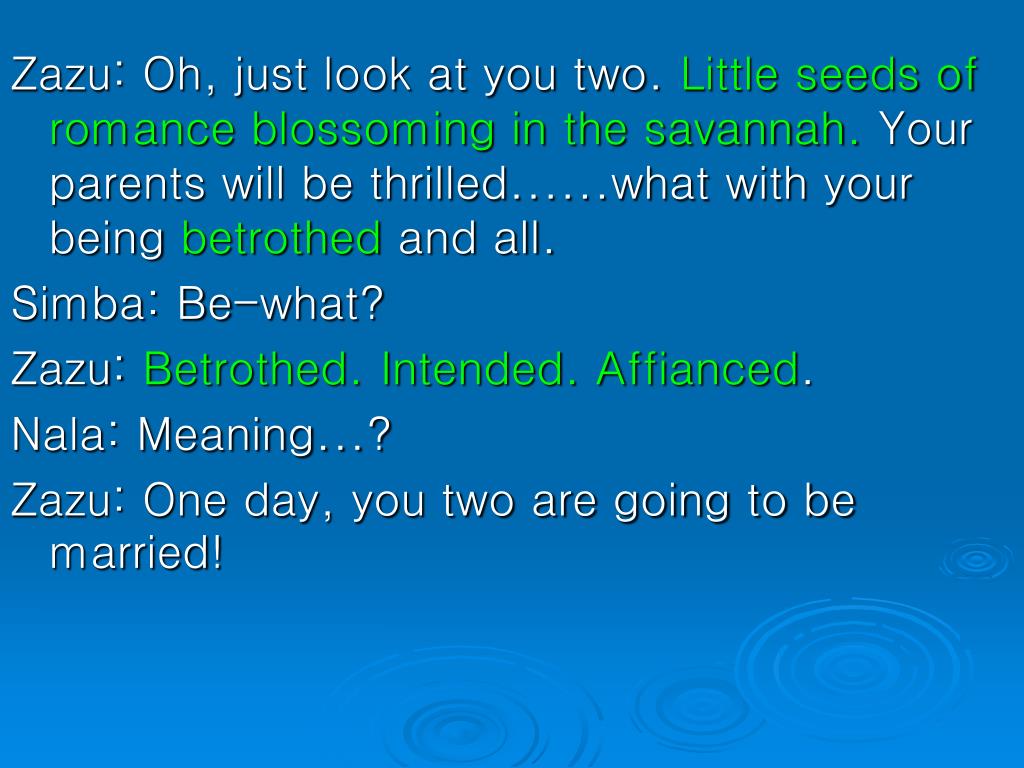 Zazu: Oh, just look at you two. Little seeds of romance blossoming in the savannah. Your parents will be thrilled……what with your being betrothed and all.

Simba: Be-what?

Zazu: Betrothed. Intended. Affianced.

Nala: Meaning…?

Zazu: One day, you two are going to be married!